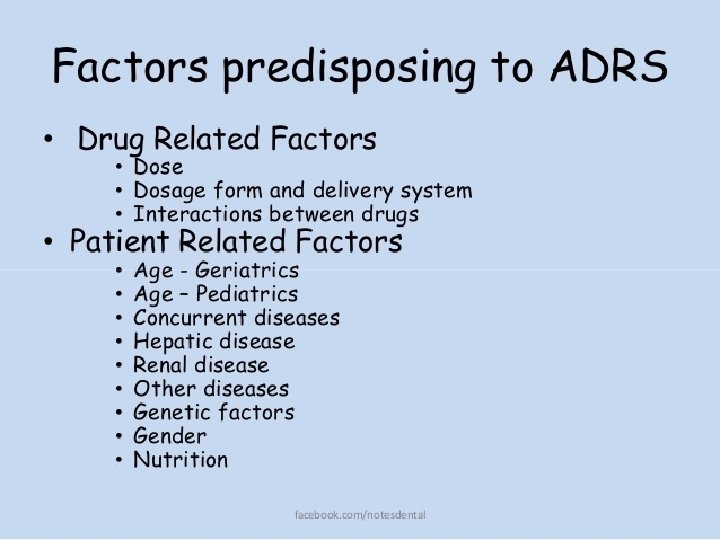 Factors predisposing to ADRS

• Drug Related Factors
  • Dose
  • Dosage form and delivery system
  • Interactions between drugs
• Patient Related Factors
  • Age - Geriatrics
  • Age – Pediatrics
  • Concurrent diseases
  • Hepatic disease
  • Renal disease
  • Other diseases
  • Genetic factors
  • Gender
  • Nutrition

facebook.com/notesdental